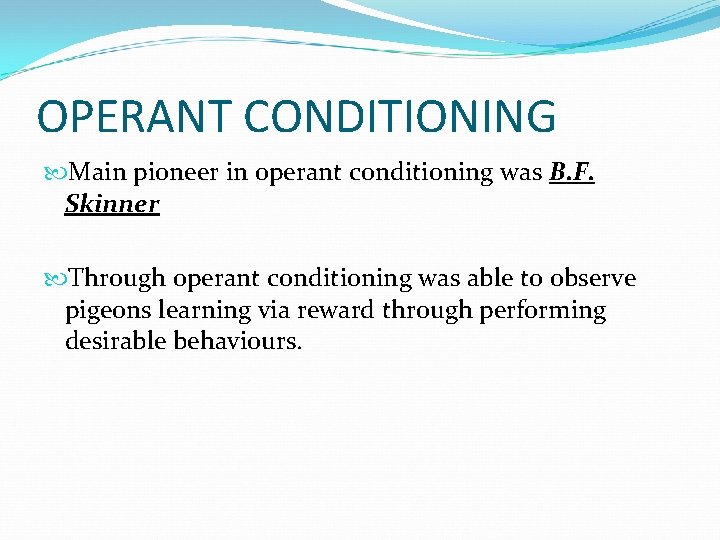 OPERANT CONDITIONING

Main pioneer in operant conditioning was B.F. Skinner

Through operant conditioning was able to observe pigeons learning via reward through performing desirable behaviours.